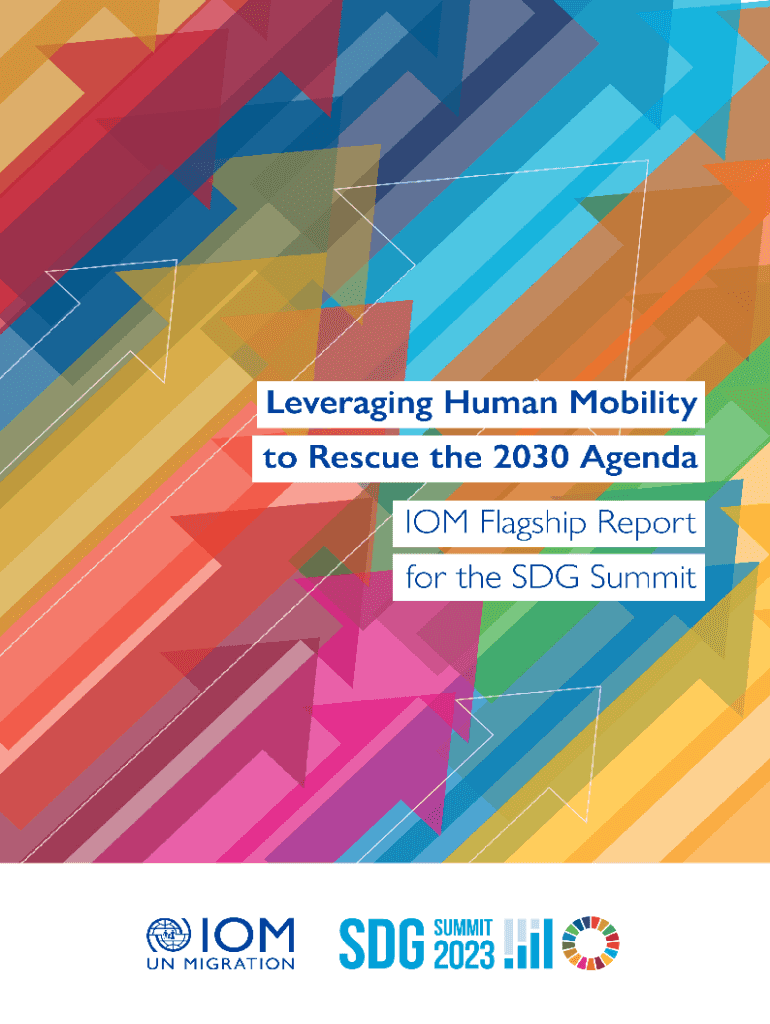 Leveraging Human Mobility to Rescue the 2030 Agenda

IOM Flagship Report for the SDG Summit

IOM
UN MIGRATION

SDG SUMMIT 2023